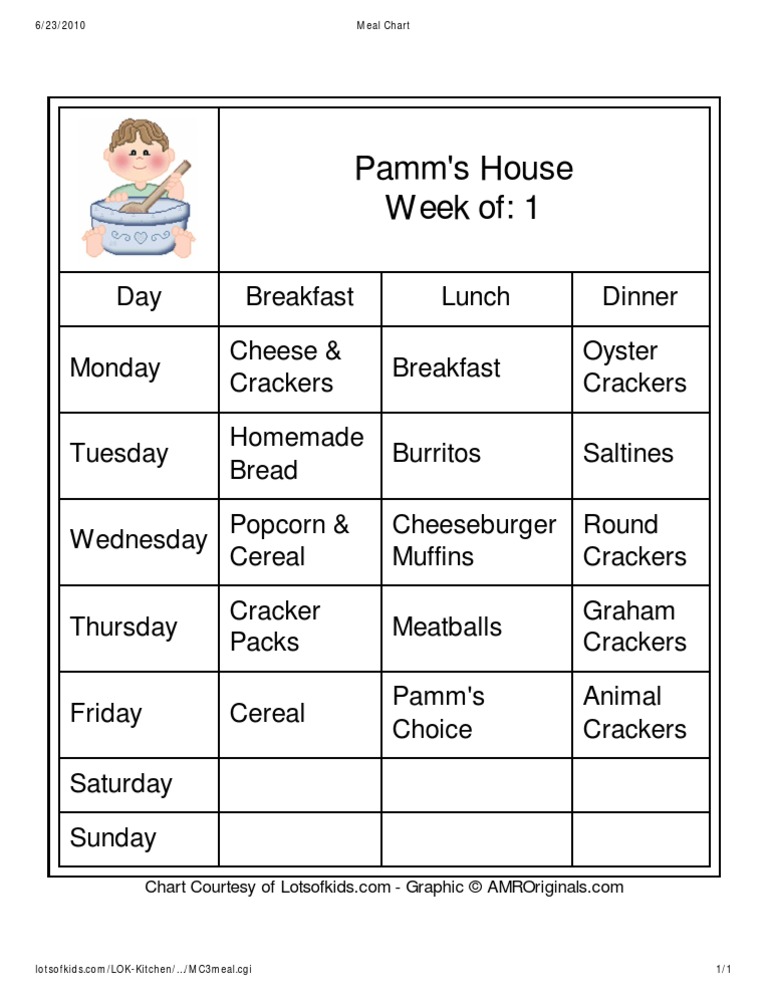 6/23/2010 Meal Chart

Pamm's House
Week of: 1

| Day | Breakfast | Lunch | Dinner |
|---|---|---|---|
| Monday | Cheese & Crackers | Breakfast | Oyster Crackers |
| Tuesday | Homemade Bread | Burritos | Saltines |
| Wednesday | Popcorn & Cereal | Cheeseburger Muffins | Round Crackers |
| Thursday | Cracker Packs | Meatballs | Graham Crackers |
| Friday | Cereal | Pamm's Choice | Animal Crackers |
| Saturday | | | |
| Sunday | | | |

Chart Courtesy of Lotsofkids.com - Graphic © AMROriginals.com

lotsofkids.com/LOK-Kitchen/.../MC3meal.cgi 1/1